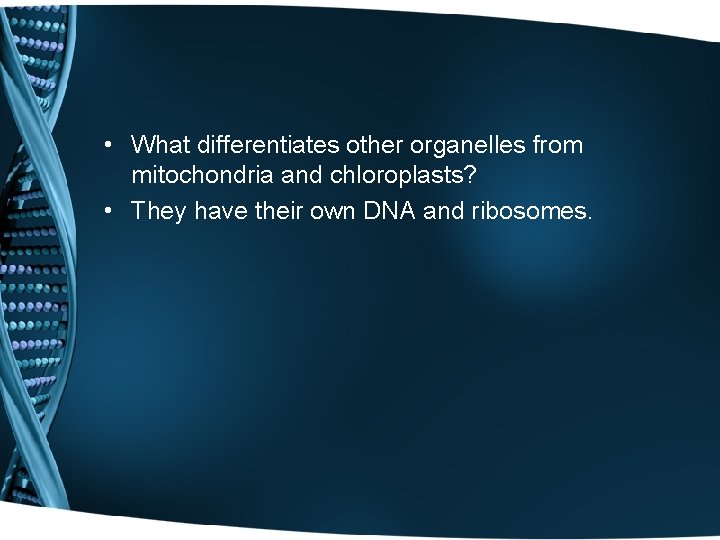 • What differentiates other organelles from mitochondria and chloroplasts?

• They have their own DNA and ribosomes.